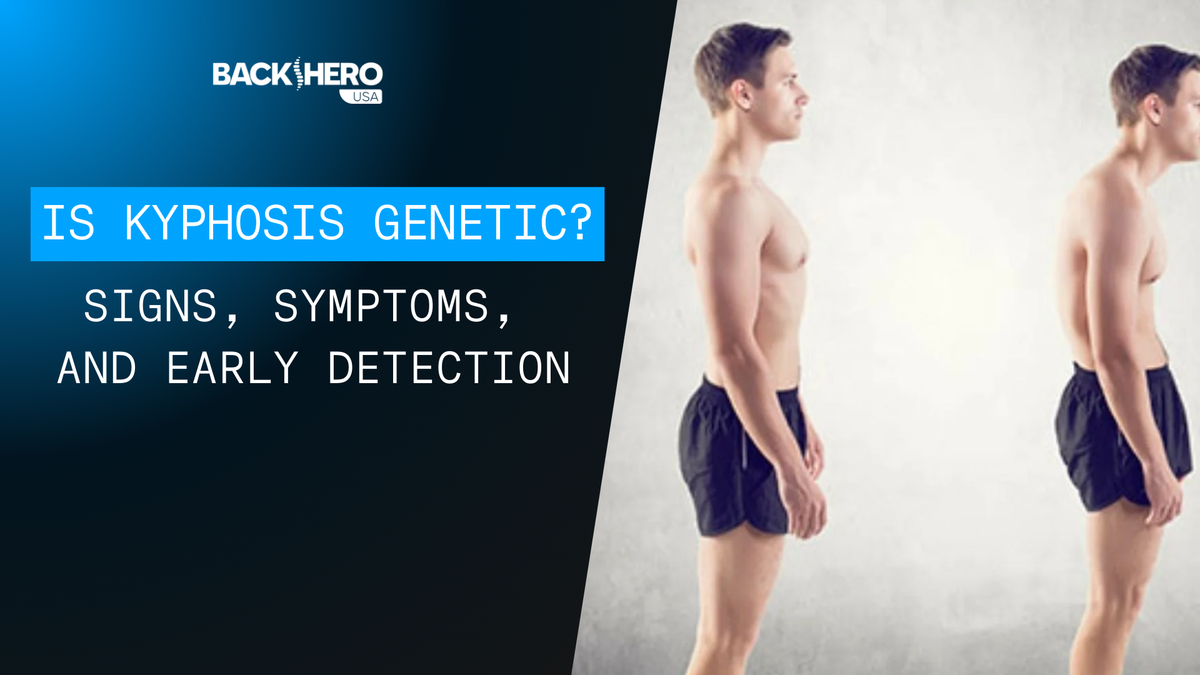 BACK HERO
USA

IS KYPHOSIS GENETIC?

SIGNS, SYMPTOMS, AND EARLY DETECTION